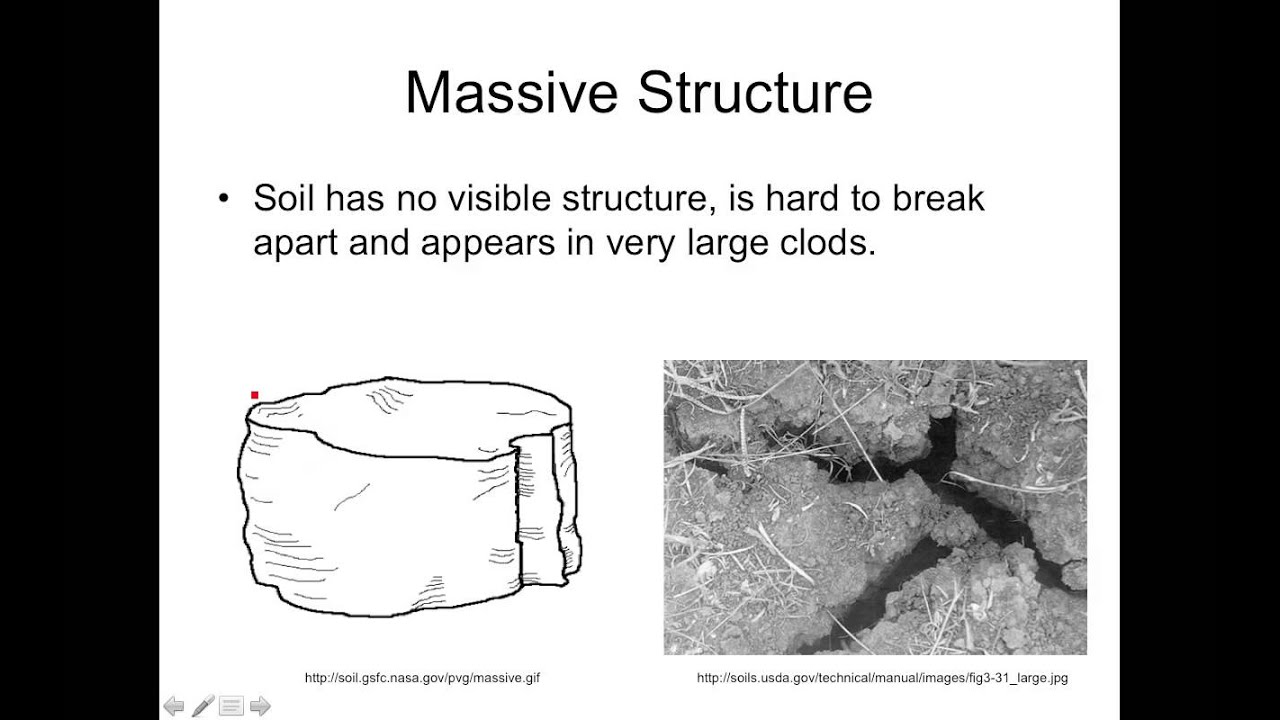 Massive Structure

• Soil has no visible structure, is hard to break apart and appears in very large clods.

http://soil.gsfc.nasa.gov/pvg/massive.gif

http://soils.usda.gov/technical/manual/images/fig3-31_large.jpg